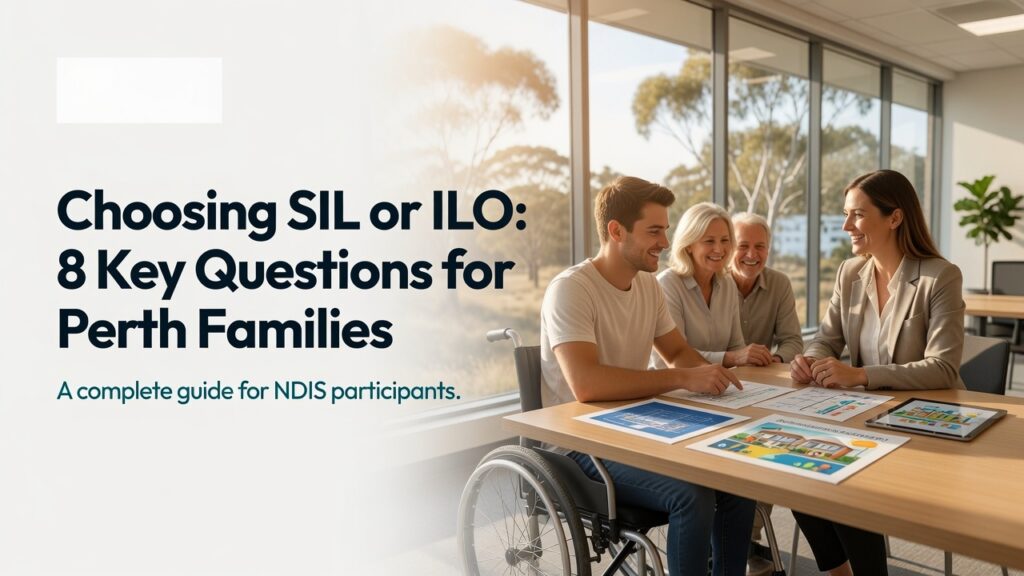 Choosing SIL or ILO: 8 Key Questions for Perth Families

A complete guide for NDIS participants.